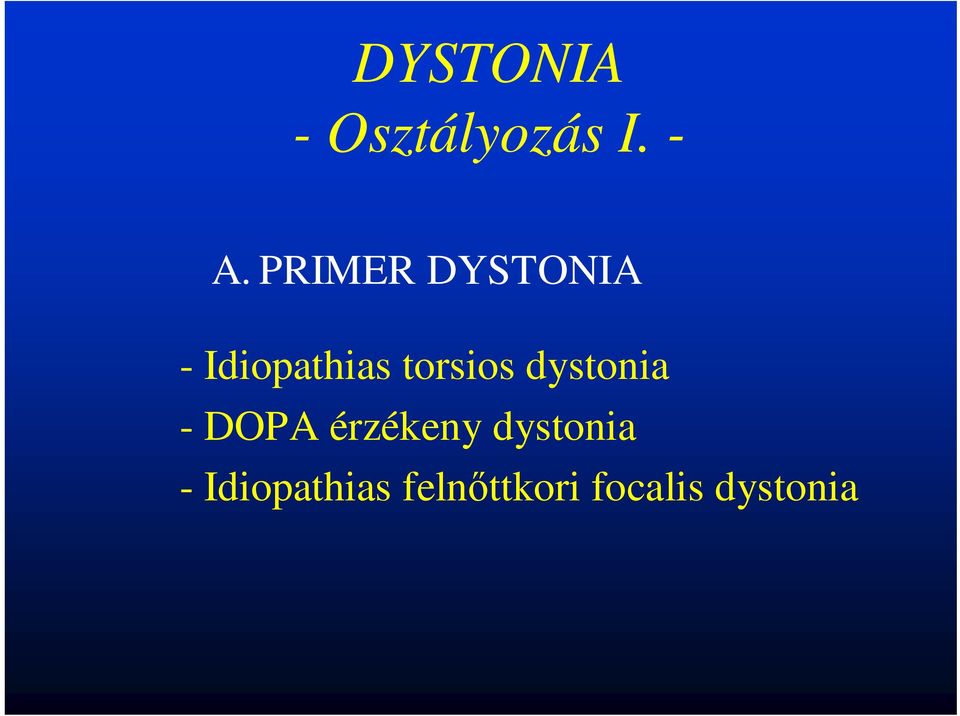 DYSTONIA
- Osztályozás I. -

A. PRIMER DYSTONIA

- Idiopathias torsios dystonia
- DOPA érzékeny dystonia
- Idiopathias felnőttkori focalis dystonia